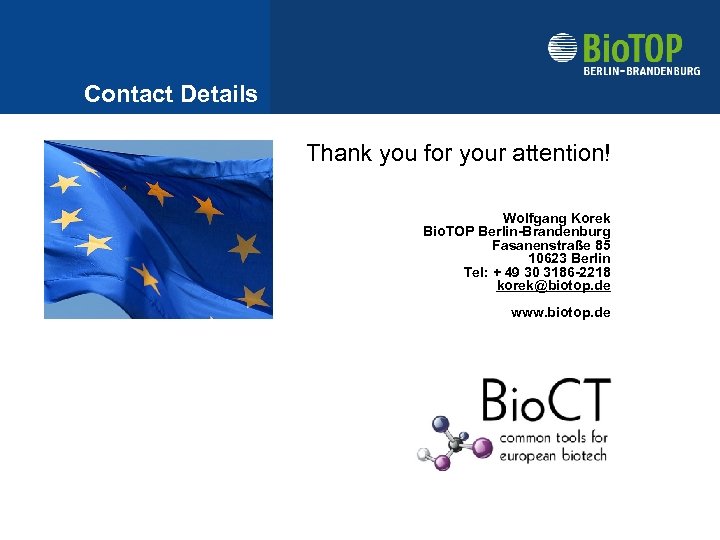 BioTOP
BERLIN-BRANDENBURG

Contact Details

Thank you for your attention!

Wolfgang Korek
BioTOP Berlin-Brandenburg
Fasanenstraße 85
10623 Berlin
Tel: + 49 30 3186-2218
korek@biotop.de

www.biotop.de

BioCT
common tools for
european biotech